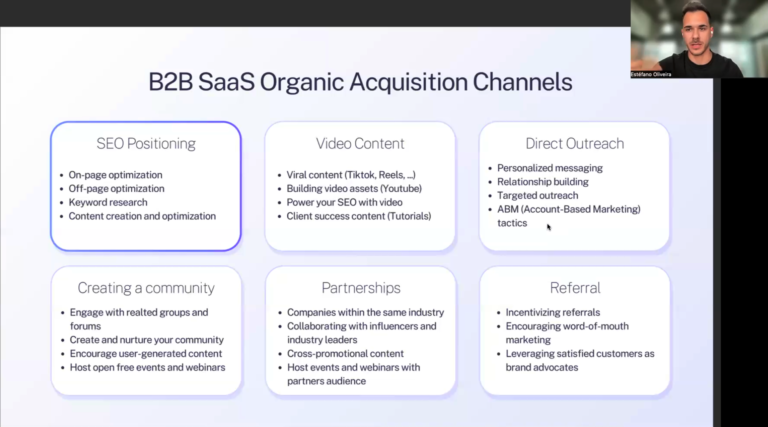 Estéfano Oliveira

B2B SaaS Organic Acquisition Channels

SEO Positioning

- On-page optimization
- Off-page optimization
- Keyword research
- Content creation and optimization

Video Content

- Viral content (Tiktok, Reels, ...)
- Building video assets (Youtube)
- Power your SEO with video
- Client success content (Tutorials)

Direct Outreach

- Personalized messaging
- Relationship building
- Targeted outreach
- ABM (Account-Based Marketing) tactics

Creating a community

- Engage with realted groups and forums
- Create and nurture your community
- Encourage user-generated content
- Host open free events and webinars

Partnerships

- Companies within the same industry
- Collaborating with influencers and industry leaders
- Cross-promotional content
- Host events and webinars with partners audience

Referral

- Incentivizing referrals
- Encouraging word-of-mouth marketing
- Leveraging satisfied customers as brand advocates